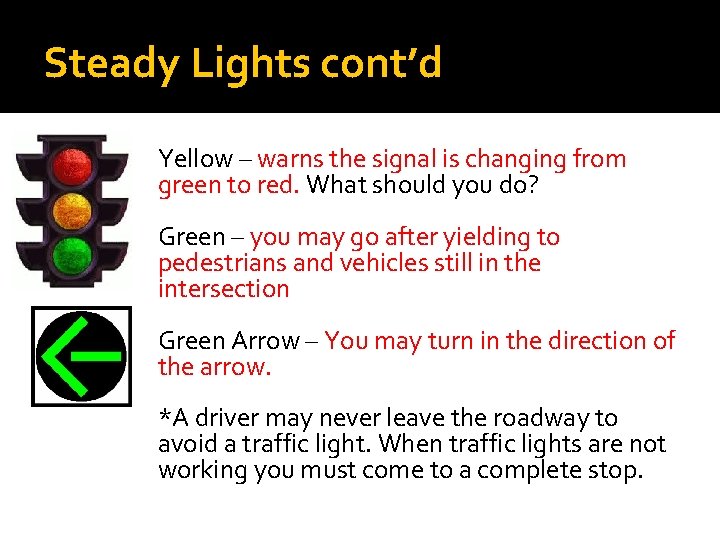 Steady Lights cont'd

Yellow – warns the signal is changing from green to red. What should you do?

Green – you may go after yielding to pedestrians and vehicles still in the intersection

Green Arrow – You may turn in the direction of the arrow.

*A driver may never leave the roadway to avoid a traffic light. When traffic lights are not working you must come to a complete stop.